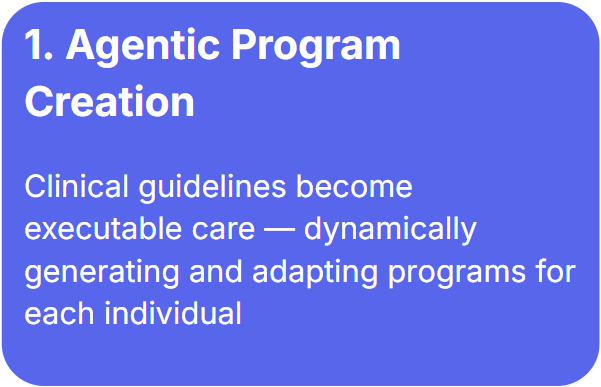 1. Agentic Program Creation

Clinical guidelines become executable care — dynamically generating and adapting programs for each individual